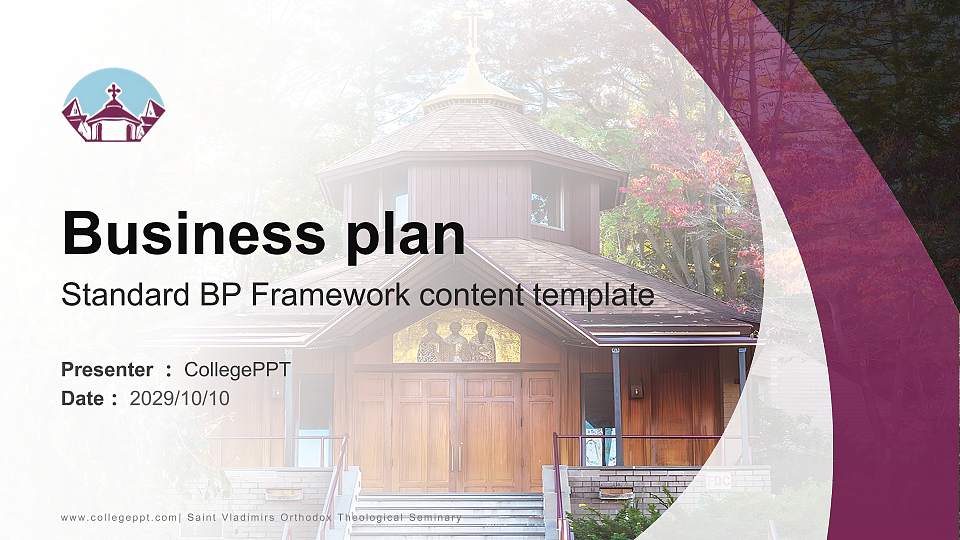 Business plan

Standard BP Framework content template

Presenter : CollegePPT
Date : 2029/10/10

www.collegeppt.com| Saint Vladimirs Orthodox Theological Seminary